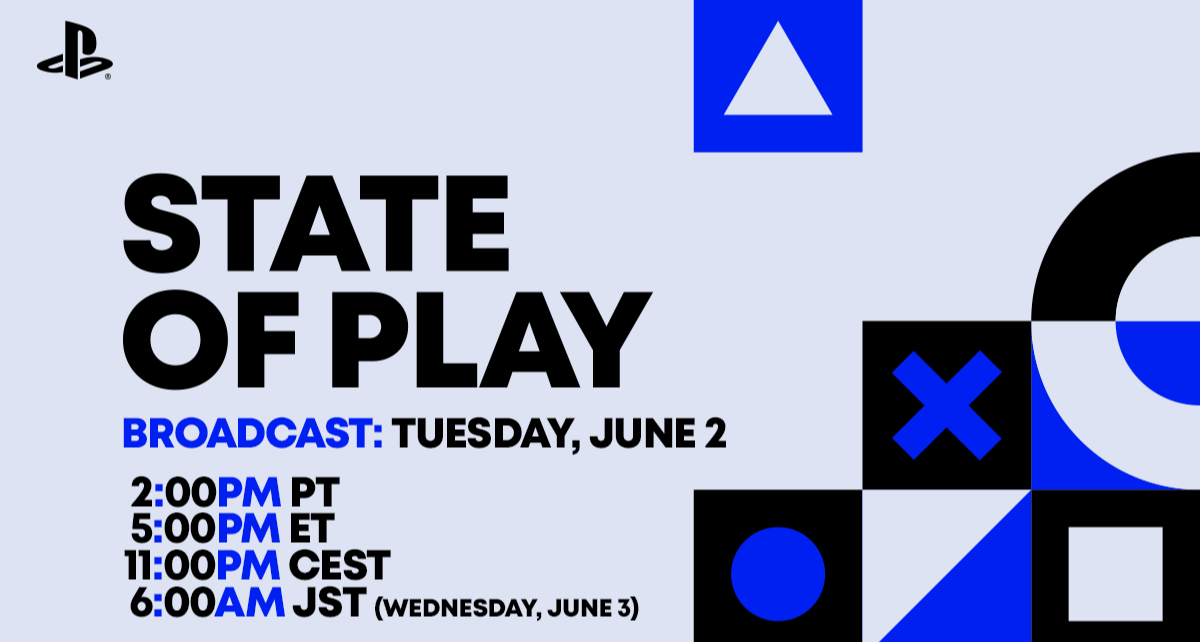 STATE OF PLAY

BROADCAST: TUESDAY, JUNE 2

2:00PM PT
5:00PM ET
11:00PM CEST
6:00AM JST (WEDNESDAY, JUNE 3)